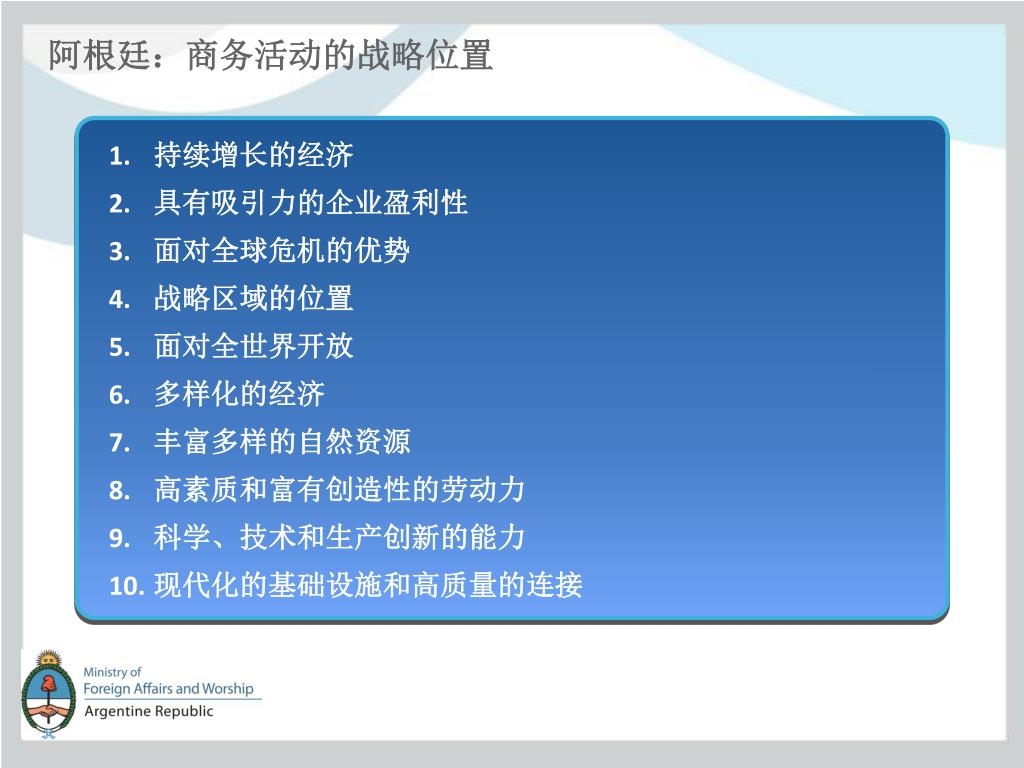 阿根廷：商务活动的战略位置

1. 持续增长的经济
2. 具有吸引力的企业盈利性
3. 面对全球危机的优势
4. 战略区域的位置
5. 面对全世界开放
6. 多样化的经济
7. 丰富多样的自然资源
8. 高素质和富有创造性的劳动力
9. 科学、技术和生产创新的能力
10. 现代化的基础设施和高质量的连接

Ministry of
Foreign Affairs and Worship
Argentine Republic